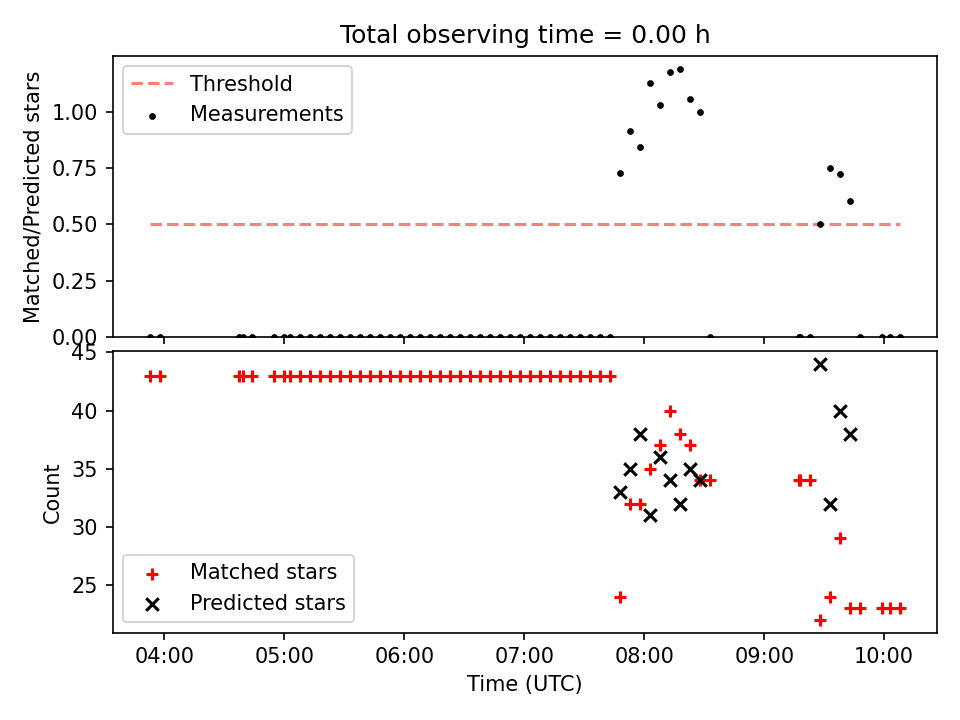 Total observing time = 0.00 h

Threshold
Measurements

Matched/Predicted stars

1.00
0.75
0.50
0.25
0.00

45
40
35
30
25

Count

Matched stars
Predicted stars

04:00
05:00
06:00
07:00
08:00
09:00
10:00

Time (UTC)